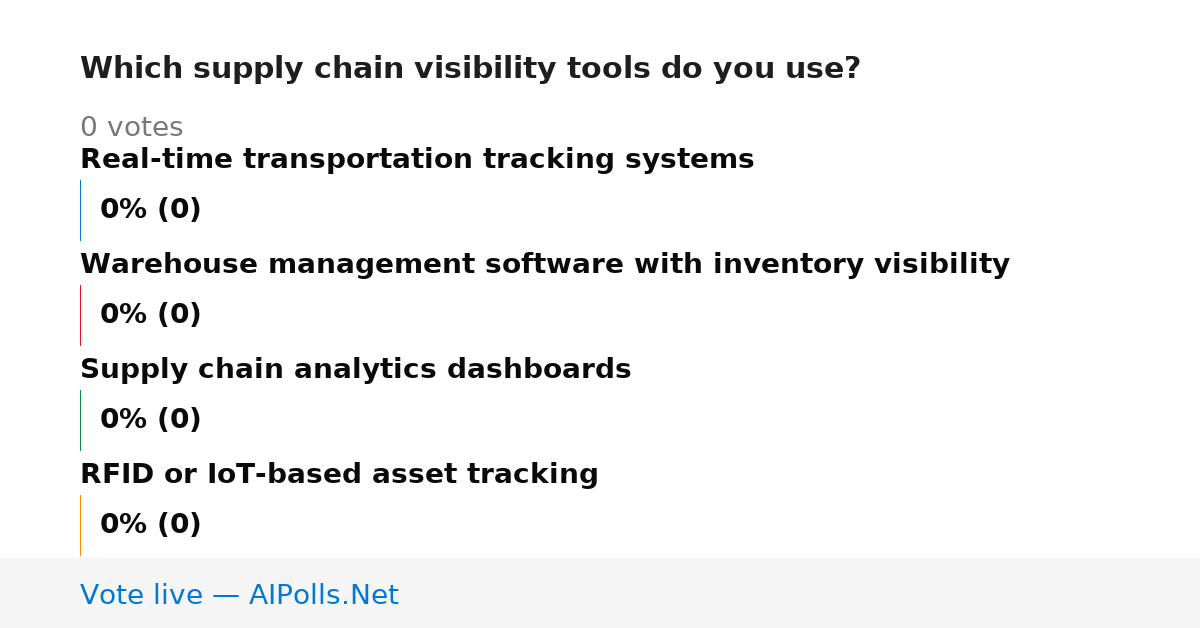 Which supply chain visibility tools do you use?

0 votes

Real-time transportation tracking systems

0% (0)

Warehouse management software with inventory visibility

0% (0)

Supply chain analytics dashboards

0% (0)

RFID or IoT-based asset tracking

0% (0)

Vote live — AIPolls.Net